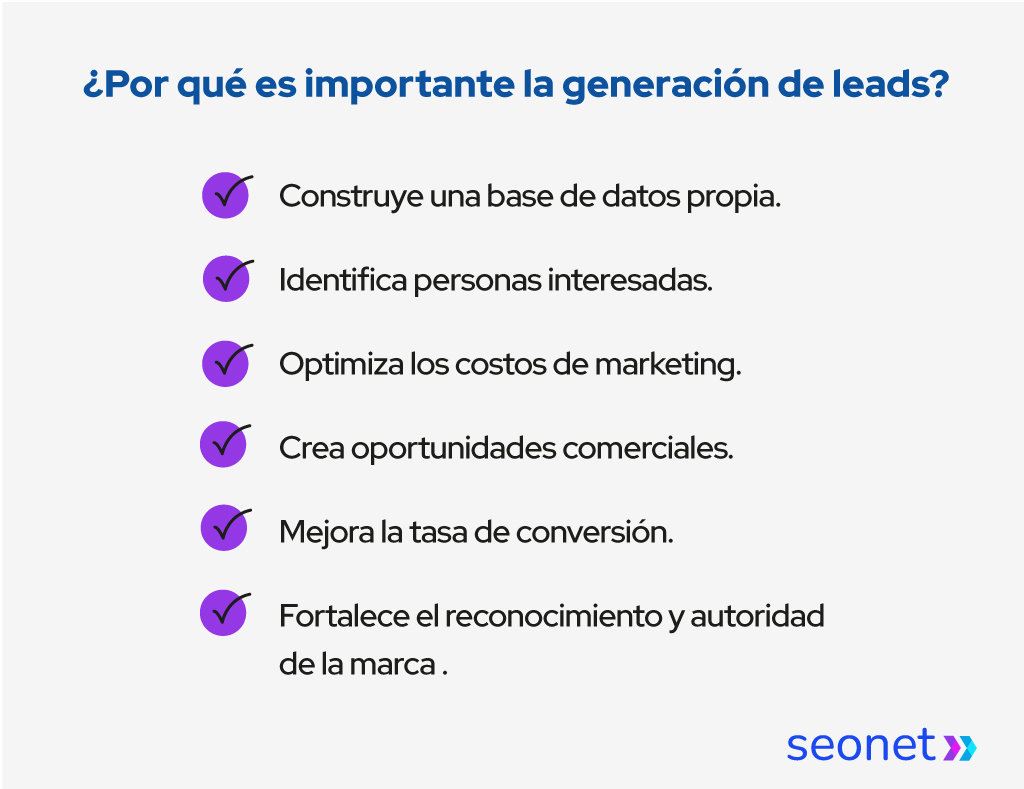 ¿Por qué es importante la generación de leads?

✓ Construye una base de datos propia.

✓ Identifica personas interesadas.

✓ Optimiza los costos de marketing.

✓ Crea oportunidades comerciales.

✓ Mejora la tasa de conversión.

✓ Fortalece el reconocimiento y autoridad de la marca .

seonet